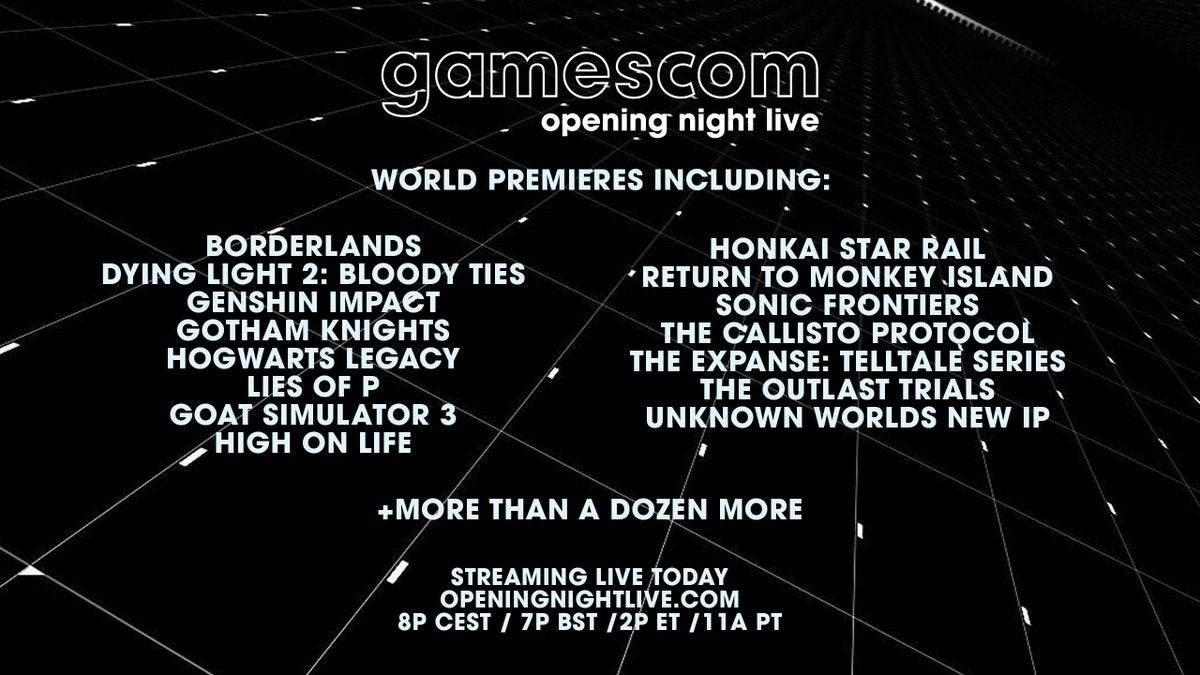 gamescom
opening night live

WORLD PREMIERES INCLUDING:

BORDERLANDS
DYING LIGHT 2: BLOODY TIES
GENSHIN IMPACT
GOTHAM KNIGHTS
HOGWARTS LEGACY
LIES OF P
GOAT SIMULATOR 3
HIGH ON LIFE

HONKAI STAR RAIL
RETURN TO MONKEY ISLAND
SONIC FRONTIERS
THE CALLISTO PROTOCOL
THE EXPANSE: TELLTALE SERIES
THE OUTLAST TRIALS
UNKNOWN WORLDS NEW IP

+MORE THAN A DOZEN MORE

STREAMING LIVE TODAY
OPENINGNIGHTLIVE.COM
8P CEST / 7P BST /2P ET /11A PT